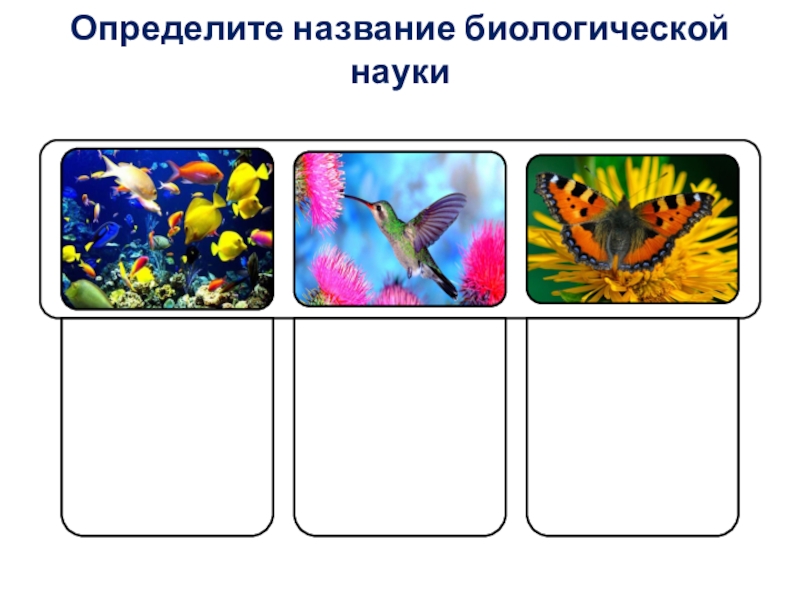 Определите название биологической науки